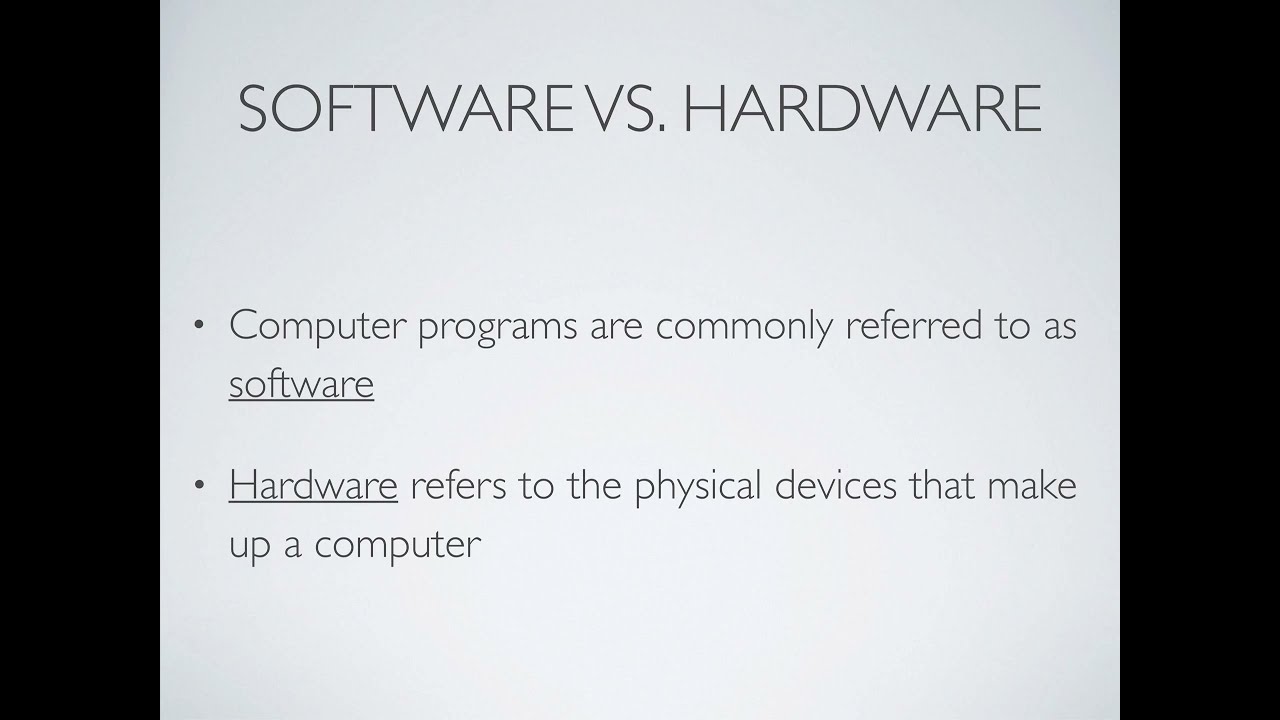 SOFTWARE VS. HARDWARE

• Computer programs are commonly referred to as software

• Hardware refers to the physical devices that make up a computer